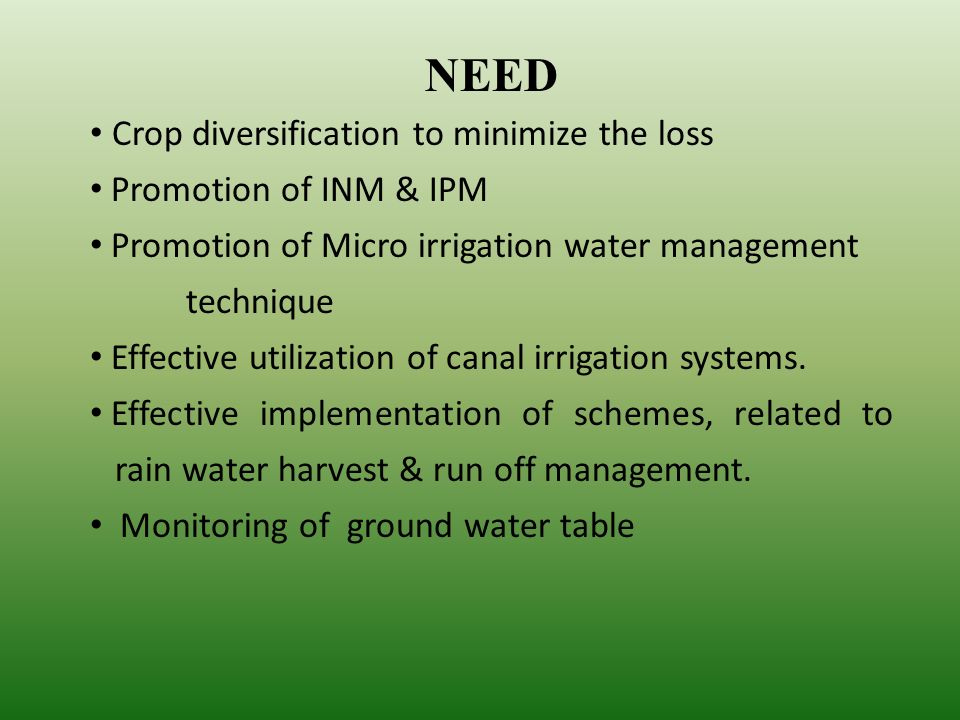 NEED

• Crop diversification to minimize the loss
• Promotion of INM & IPM
• Promotion of Micro irrigation water management technique
• Effective utilization of canal irrigation systems.
• Effective implementation of schemes, related to rain water harvest & run off management.
• Monitoring of ground water table